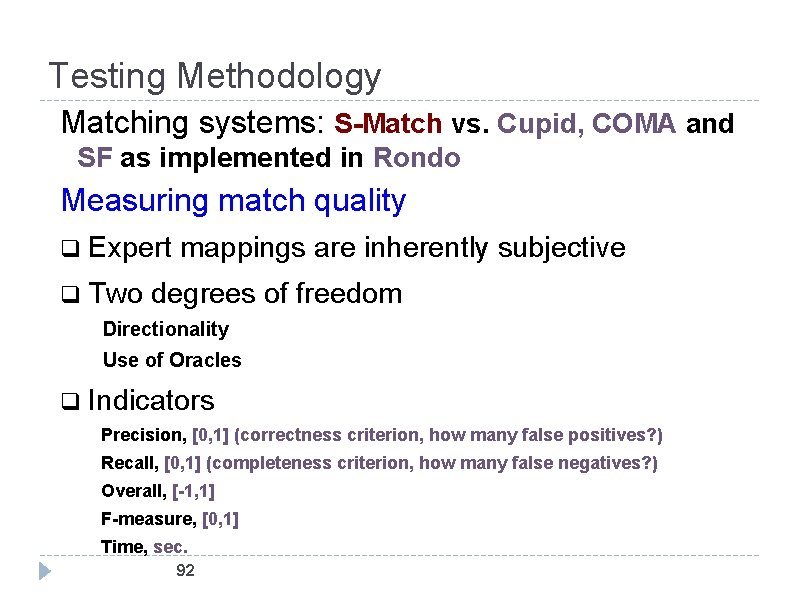 Testing Methodology

Matching systems: S-Match vs. Cupid, COMA and SF as implemented in Rondo

Measuring match quality

❑ Expert mappings are inherently subjective

❑ Two degrees of freedom

Directionality

Use of Oracles

❑ Indicators

Precision, [0,1] (correctness criterion, how many false positives?)

Recall, [0,1] (completeness criterion, how many false negatives?)

Overall, [-1,1]

F-measure, [0,1]

Time, sec.

92